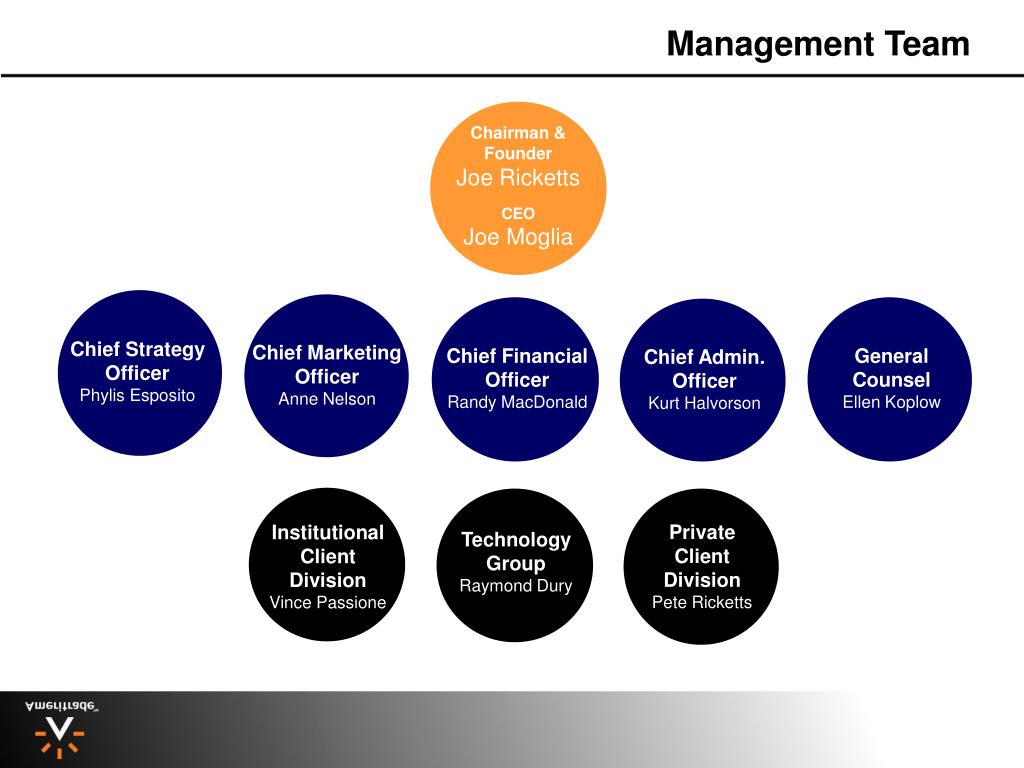 Management Team

Chairman & Founder
Joe Ricketts
CEO
Joe Moglia

Chief Strategy Officer
Phylis Esposito

Chief Marketing Officer
Anne Nelson

Chief Financial Officer
Randy MacDonald

Chief Admin. Officer
Kurt Halvorson

General Counsel
Ellen Koplow

Institutional Client Division
Vince Passione

Technology Group
Raymond Dury

Private Client Division
Pete Ricketts

Ameritrade